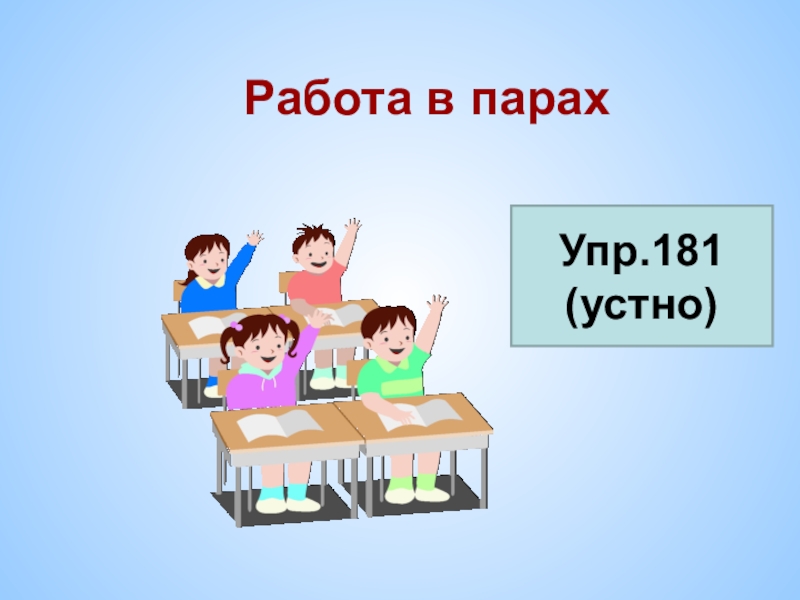 Работа в парах

Упр.181
(устно)